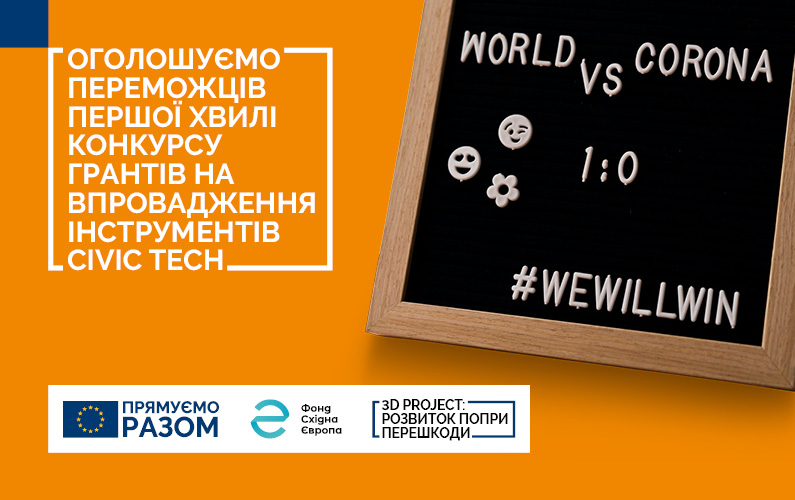 ОГОЛОШУЄМО ПЕРЕМОЖЦІВ ПЕРШОЇ ХВИЛІ КОНКУРСУ ГРАНТІВ НА ВПРОВАДЖЕННЯ ІНСТРУМЕНТІВ CIVIC TECH

WORLD VS CORONA

1:0

#WEWILLWIN

ПРЯМУЄМО РАЗОМ

Фонд Східна Європа

3D PROJECT: РОЗВИТОК ПОПРИ ПЕРЕШКОДИ